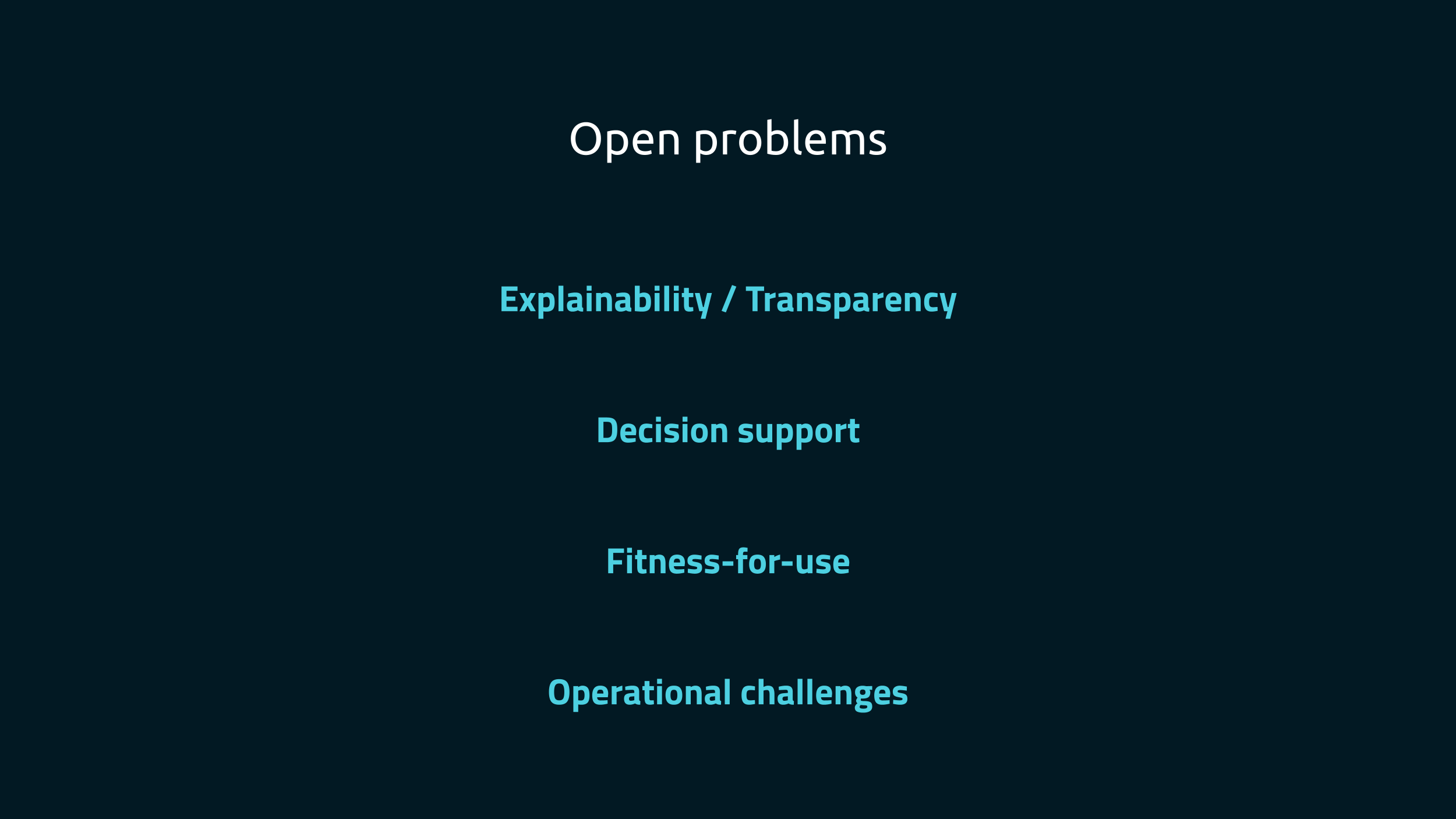 Open problems

Explainability / Transparency

Decision support

Fitness-for-use

Operational challenges